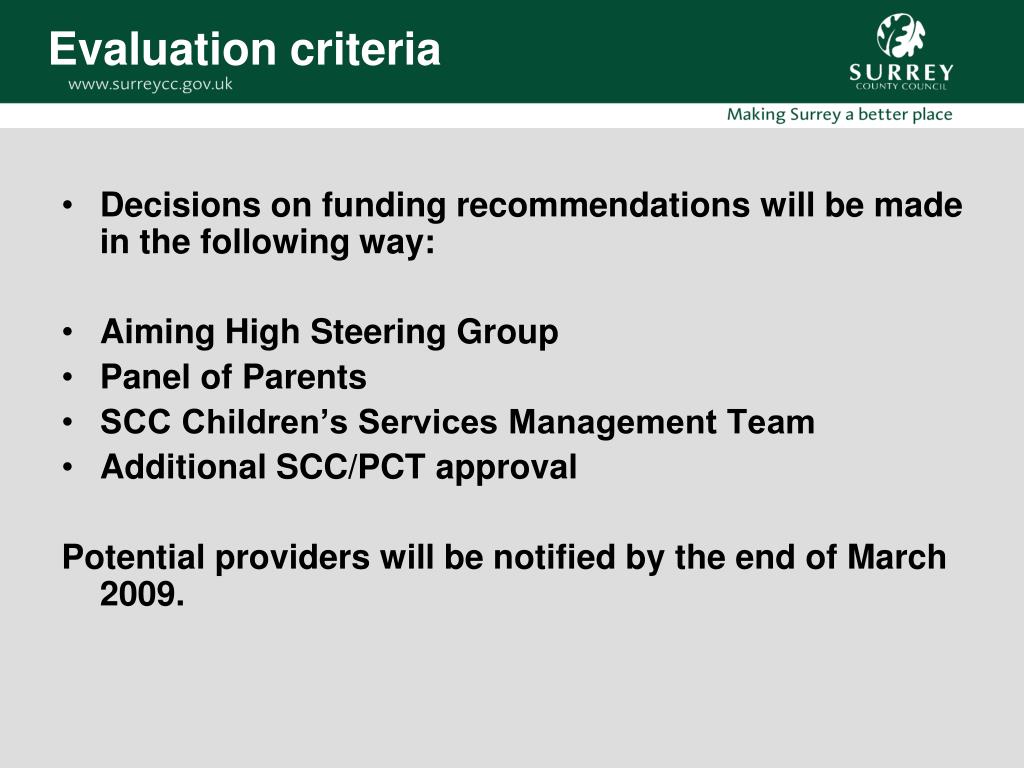 Evaluation criteria
www.surreycc.gov.uk

SURREY
COUNTY COUNCIL

Making Surrey a better place

• Decisions on funding recommendations will be made in the following way:

• Aiming High Steering Group
• Panel of Parents
• SCC Children's Services Management Team
• Additional SCC/PCT approval

Potential providers will be notified by the end of March 2009.